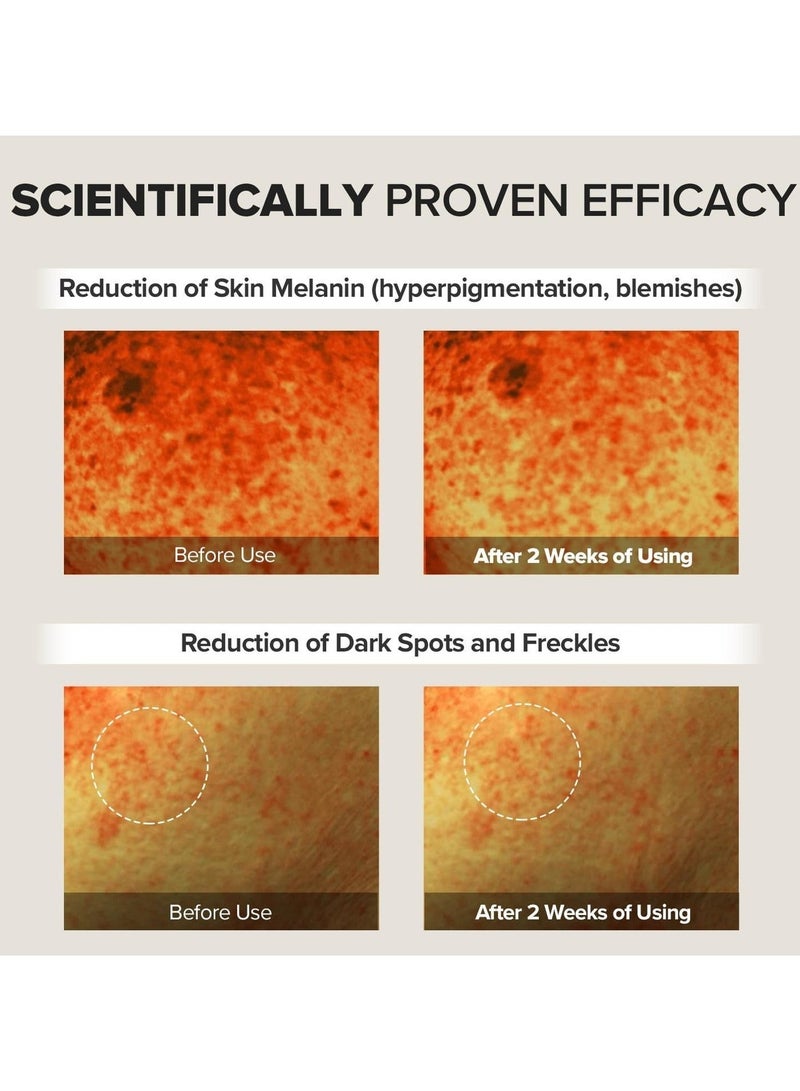 SCIENTIFICALLY PROVEN EFFICACY

Reduction of Skin Melanin (hyperpigmentation, blemishes)

Before Use

After 2 Weeks of Using

Reduction of Dark Spots and Freckles

Before Use

After 2 Weeks of Using